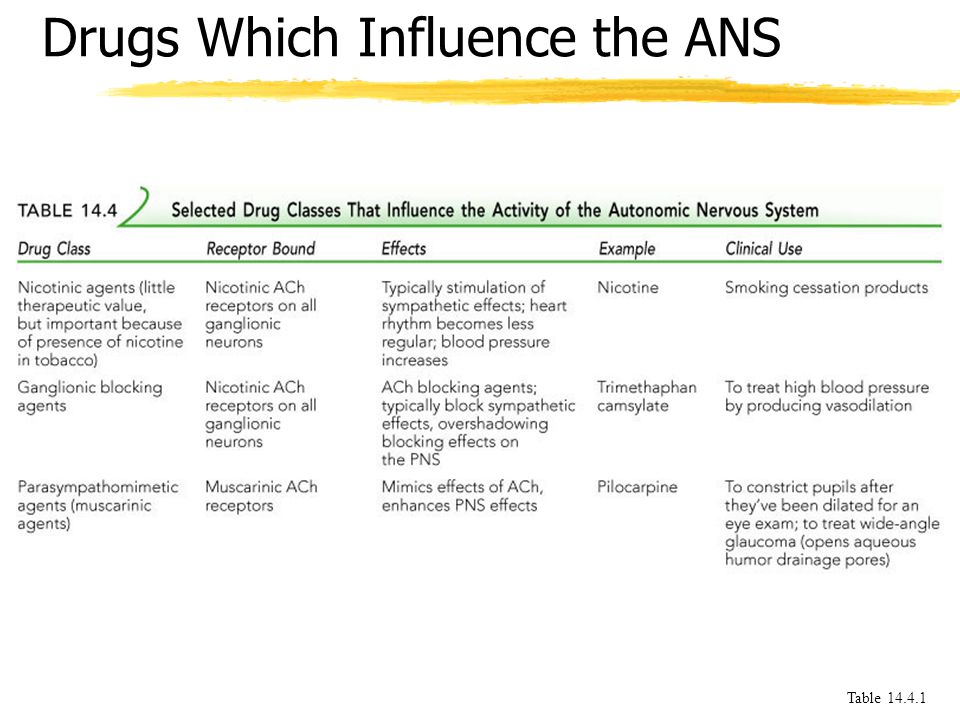 Drugs Which Influence the ANS

TABLE 14.4 Selected Drug Classes That Influence the Activity of the Autonomic Nervous System

| Drug Class | Receptor Bound | Effects | Example | Clinical Use |
|---|---|---|---|---|
| Nicotinic agents (little therapeutic value, but important because of presence of nicotine in tobacco) | Nicotinic ACh receptors on all ganglionic neurons | Typically stimulation of sympathetic effects; heart rhythm becomes less regular; blood pressure increases | Nicotine | Smoking cessation products |
| Ganglionic blocking agents | Nicotinic ACh receptors on all ganglionic neurons | ACh blocking agents; typically block sympathetic effects, overshadowing blocking effects on the PNS | Trimethaphan camsylate | To treat high blood pressure by producing vasodilation |
| Parasympathomimetic agents (muscarinic agents) | Muscarinic ACh receptors | Mimics effects of ACh, enhances PNS effects | Pilocarpine | To constrict pupils after they've been dilated for an eye exam; to treat wide-angle glaucoma (opens aqueous humor drainage pores) |

Table 14.4.1